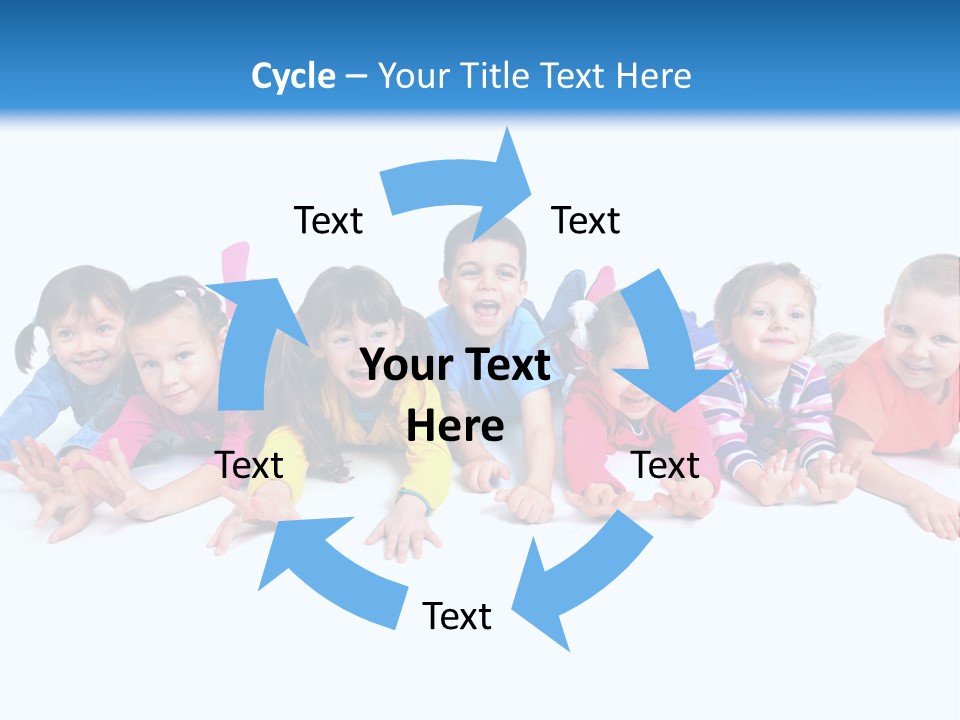 Cycle – Your Title Text Here

Text

Text

Your Text Here

Text

Text

Text